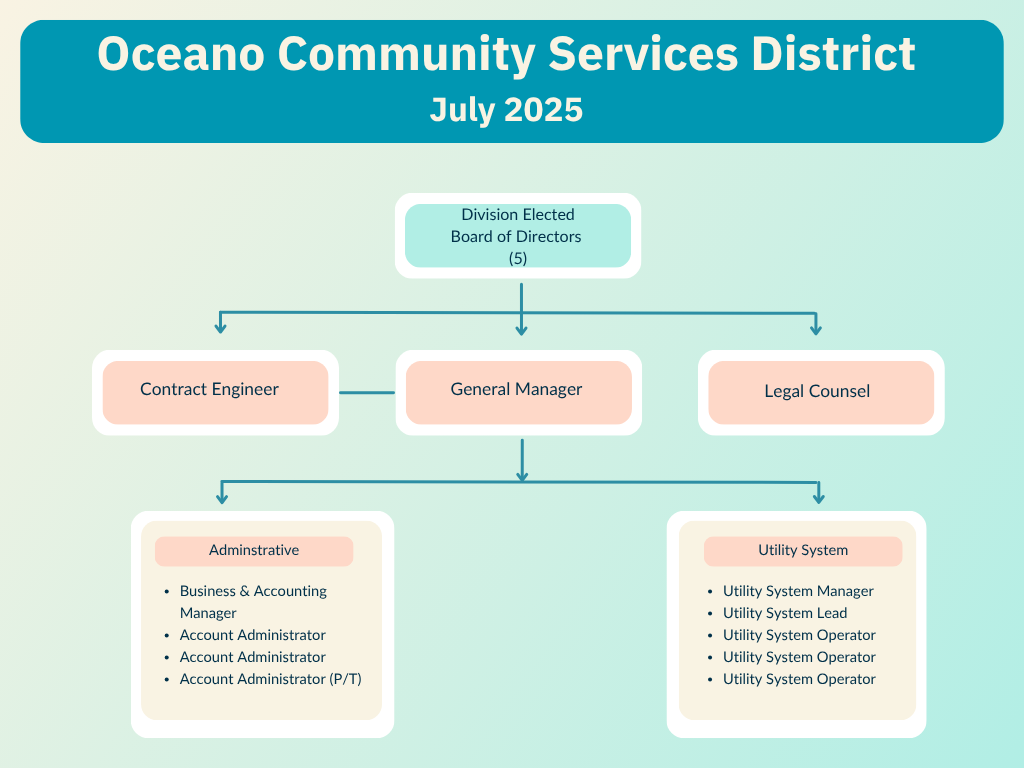 Oceano Community Services District
July 2025

Division Elected Board of Directors (5)

Contract Engineer

General Manager

Legal Counsel

Adminstrative

- Business & Accounting Manager
- Account Administrator
- Account Administrator
- Account Administrator (P/T)

Utility System

- Utility System Manager
- Utility System Lead
- Utility System Operator
- Utility System Operator
- Utility System Operator